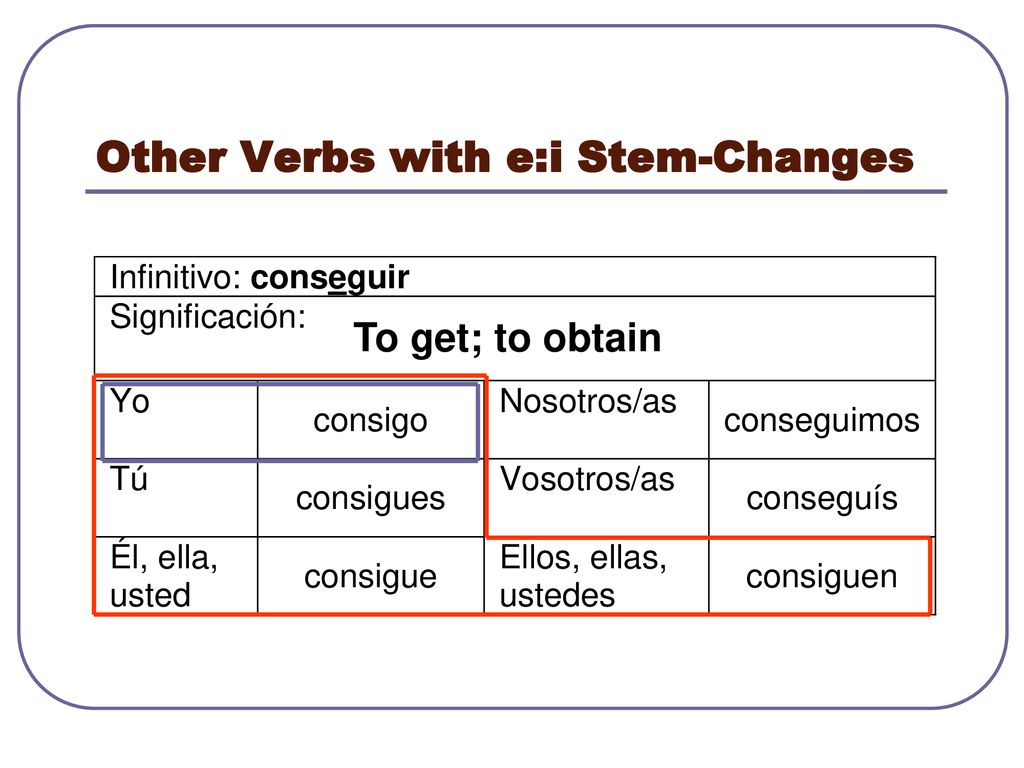 Other Verbs with e:i Stem-Changes

| Infinitivo: conseguir | | | |
|---|---|---|---|
| Significación: To get; to obtain | | | |
| Yo | consigo | Nosotros/as | conseguimos |
| Tú | consigues | Vosotros/as | conseguís |
| Él, ella, usted | consigue | Ellos, ellas, ustedes | consiguen |